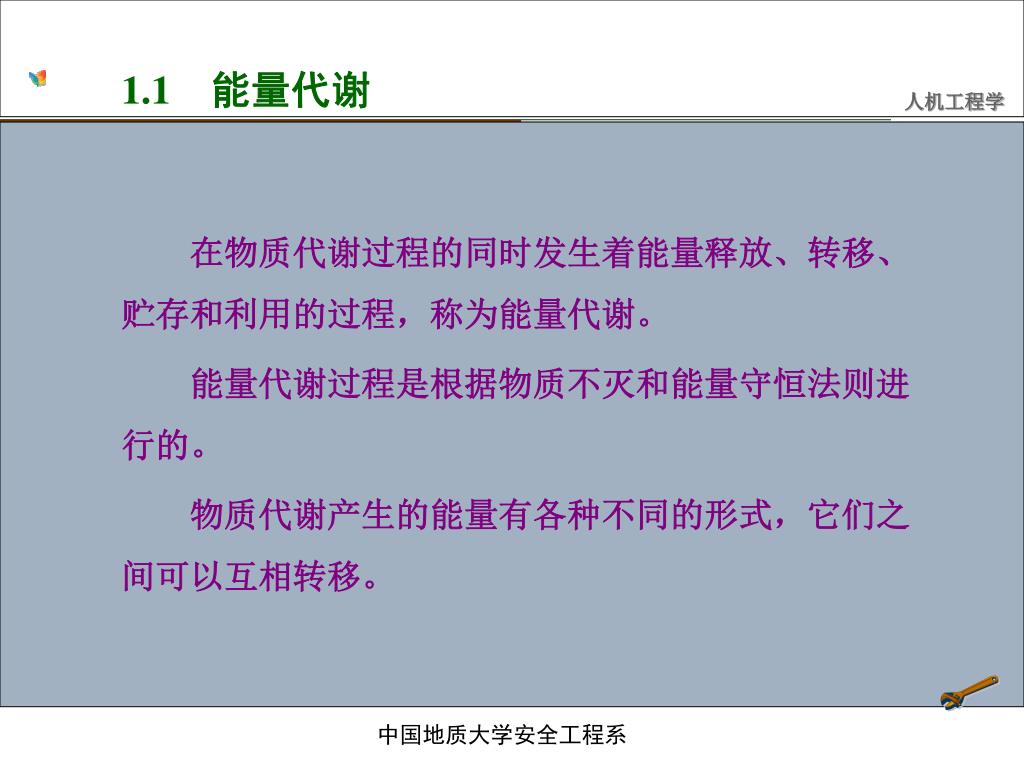 1.1 能量代谢

人机工程学

在物质代谢过程的同时发生着能量释放、转移、贮存和利用的过程，称为能量代谢。

能量代谢过程是根据物质不灭和能量守恒法则进行的。

物质代谢产生的能量有各种不同的形式，它们之间可以互相转移。

中国地质大学安全工程系